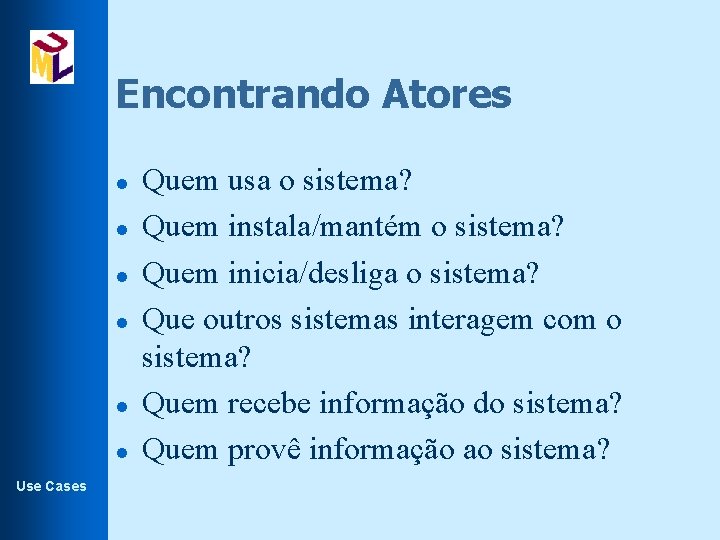 UML

Encontrando Atores

- Quem usa o sistema?
- Quem instala/mantém o sistema?
- Quem inicia/desliga o sistema?
- Que outros sistemas interagem com o sistema?
- Quem recebe informação do sistema?
- Quem provê informação ao sistema?

Use Cases